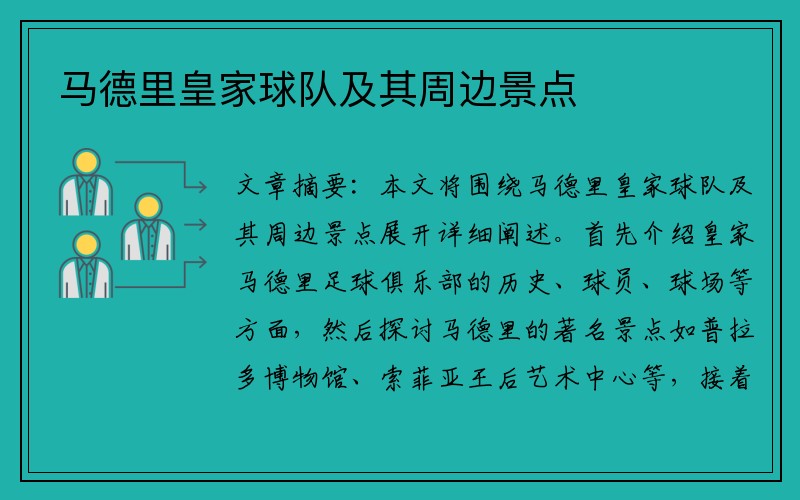 马德里皇家球队及其周边景点

文章摘要：本文将围绕马德里皇家球队及其周边景点展开详细阐述。首先介绍皇家马德里足球俱乐部的历史、球员、球场等方面，然后探讨马德里的著名景点如普拉多博物馆、索菲亚王后艺术中心等，接着